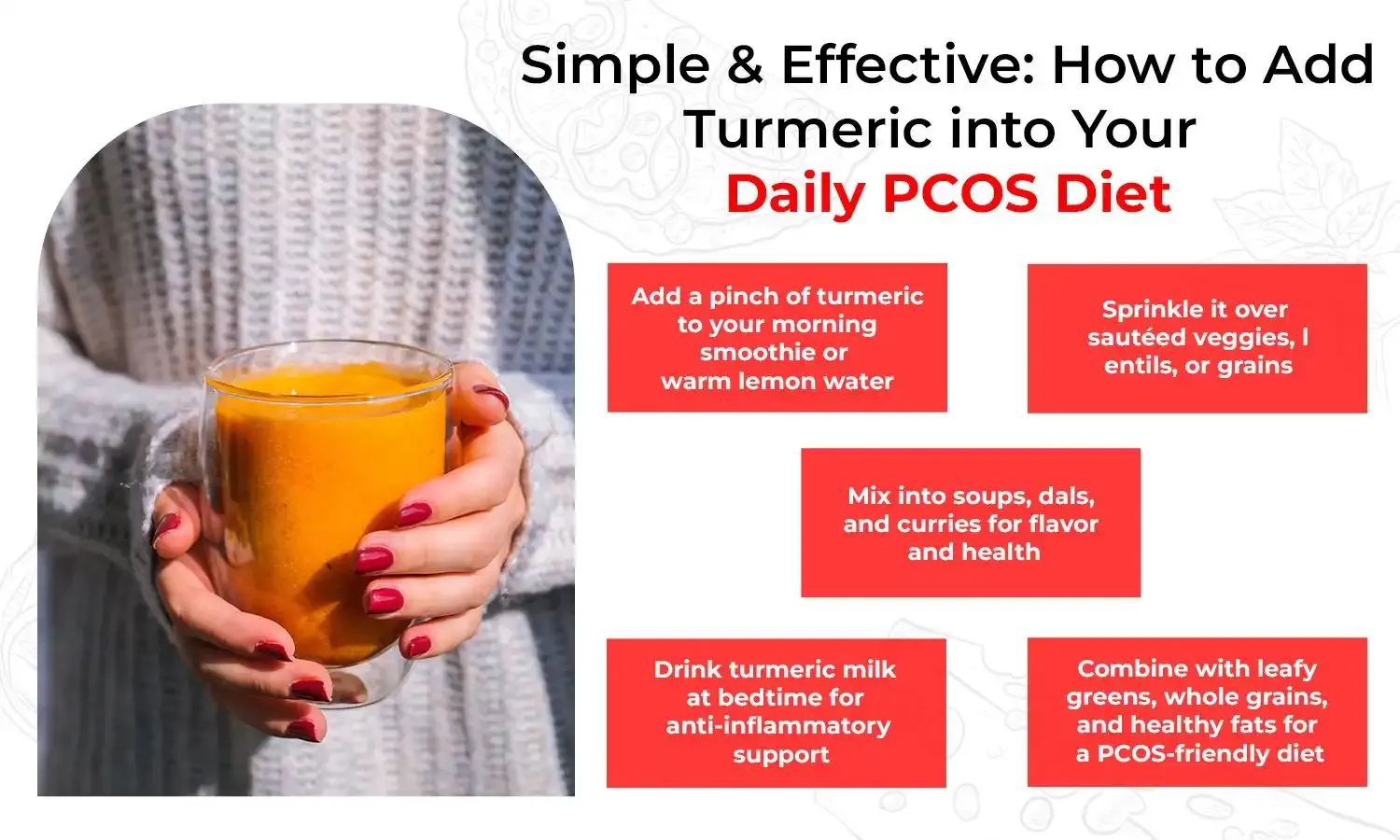 Simple & Effective: How to Add Turmeric into Your Daily PCOS Diet

Add a pinch of turmeric to your morning smoothie or warm lemon water

Sprinkle it over sautéed veggies, l entils, or grains

Mix into soups, dals, and curries for flavor and health

Drink turmeric milk at bedtime for anti-inflammatory support

Combine with leafy greens, whole grains, and healthy fats for a PCOS-friendly diet